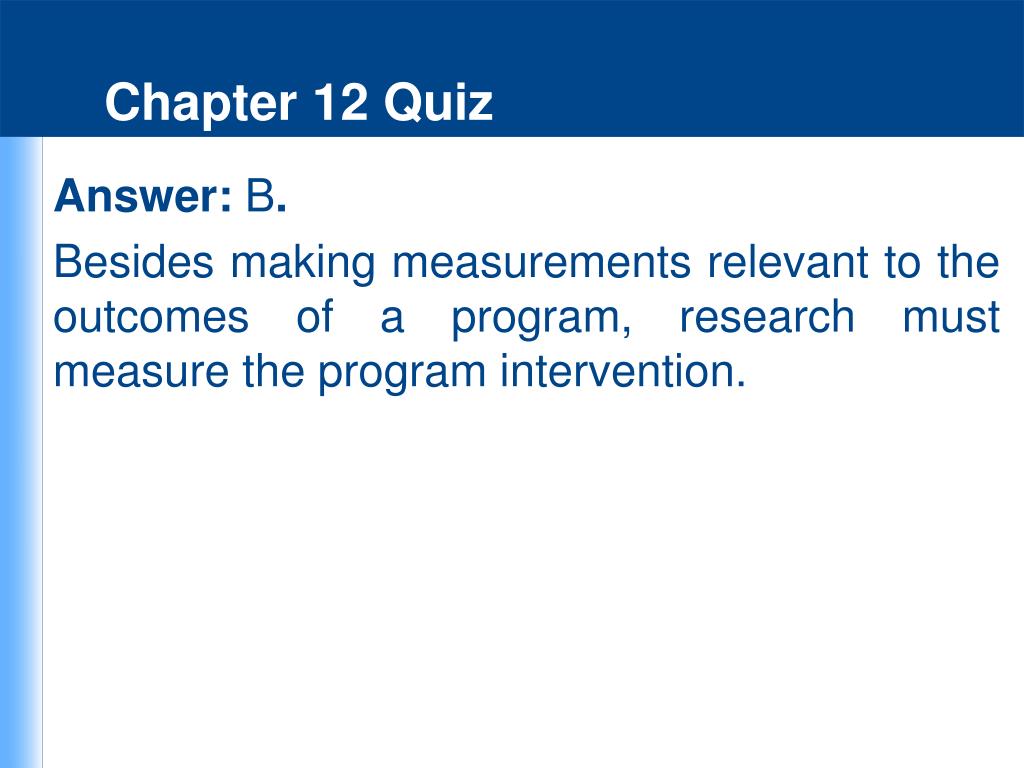 Chapter 12 Quiz

Answer: B.

Besides making measurements relevant to the outcomes of a program, research must measure the program intervention.